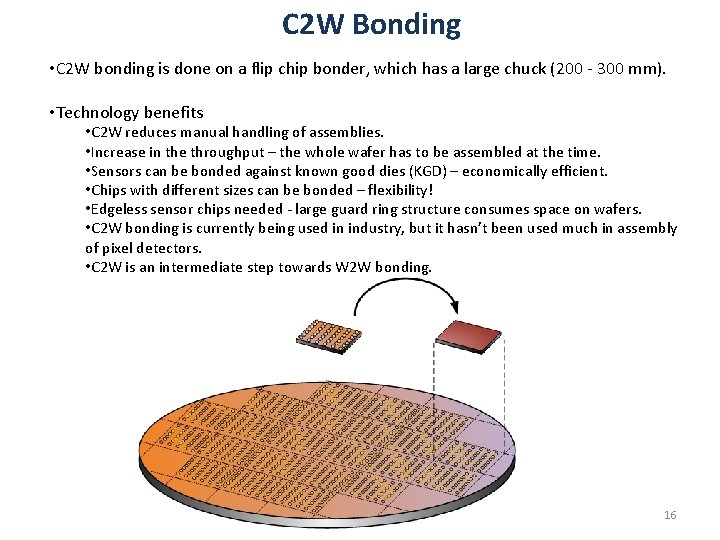 C2W Bonding

•C2W bonding is done on a flip chip bonder, which has a large chuck (200 - 300 mm).

•Technology benefits
•C2W reduces manual handling of assemblies.
•Increase in the throughput – the whole wafer has to be assembled at the time.
•Sensors can be bonded against known good dies (KGD) – economically efficient.
•Chips with different sizes can be bonded – flexibility!
•Edgeless sensor chips needed - large guard ring structure consumes space on wafers.
•C2W bonding is currently being used in industry, but it hasn't been used much in assembly of pixel detectors.
•C2W is an intermediate step towards W2W bonding.

16